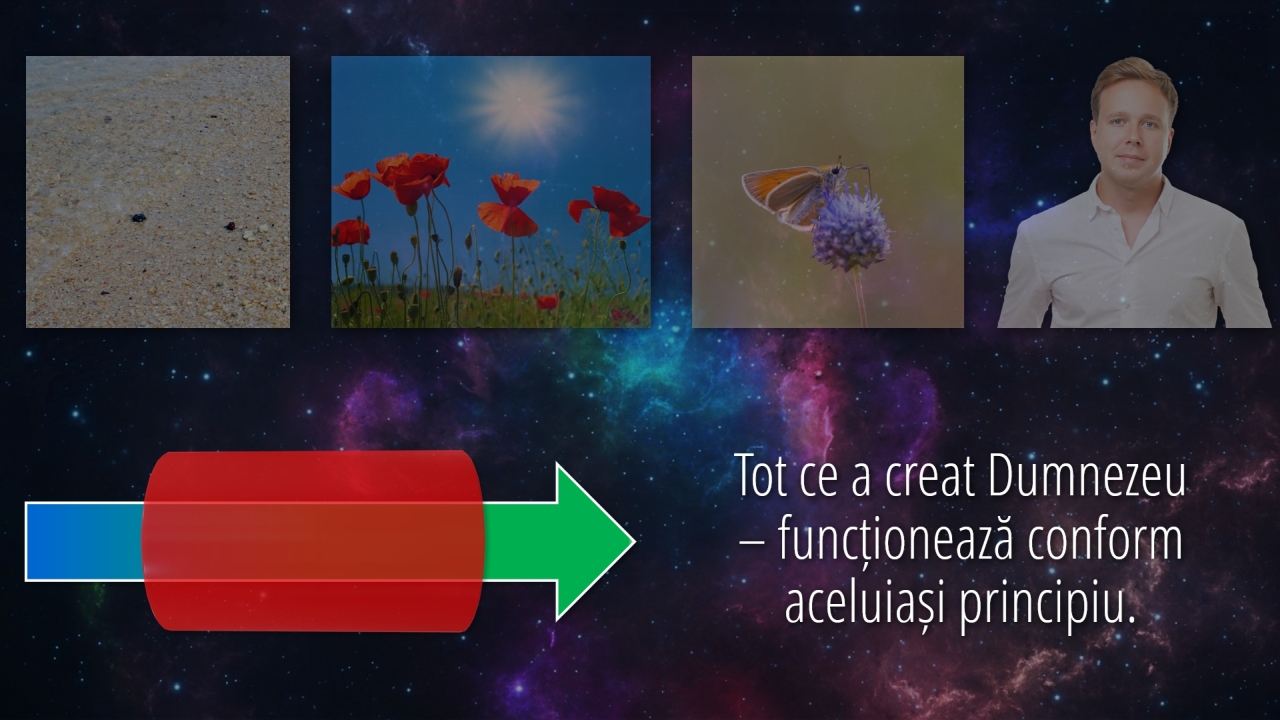 Tot ce a creat Dumnezeu – funcționează conform aceluiași principiu.